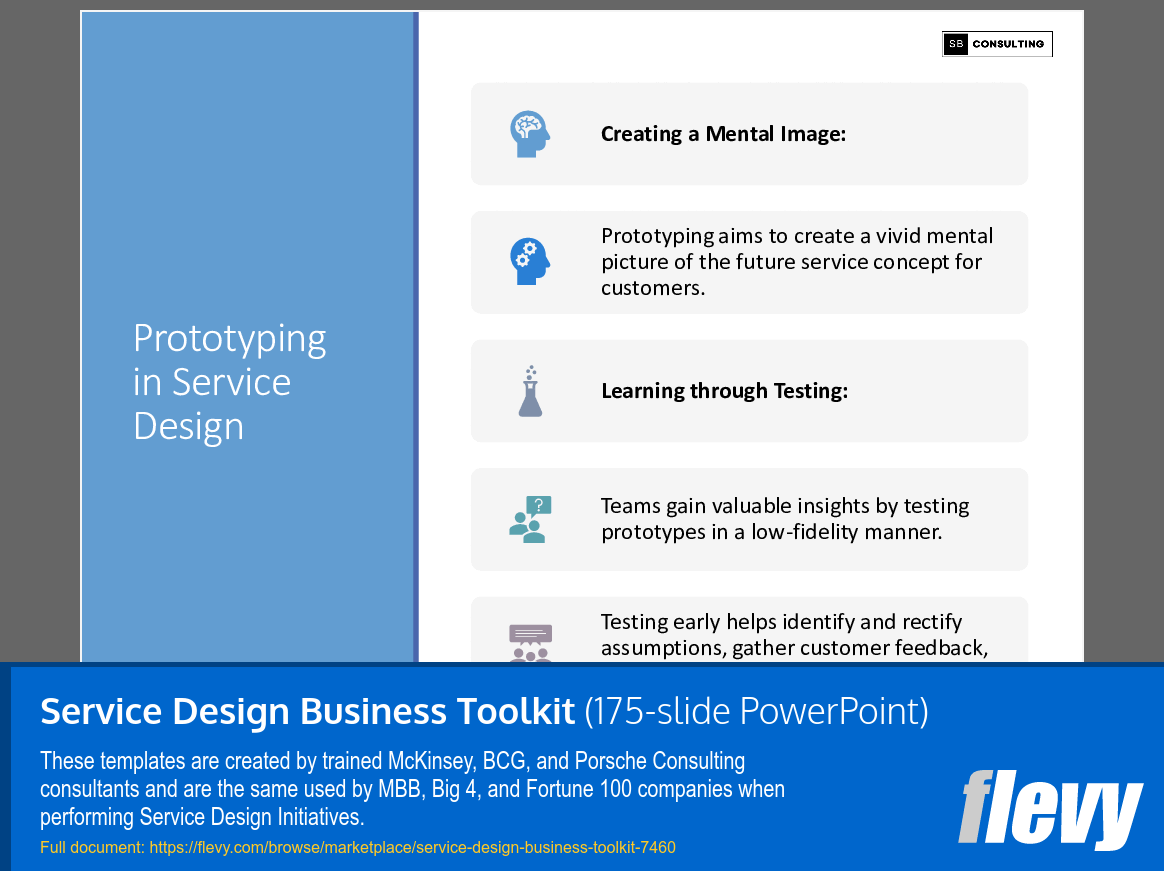 SB CONSULTING

Prototyping in Service Design

Creating a Mental Image:

Prototyping aims to create a vivid mental picture of the future service concept for customers.

Learning through Testing:

Teams gain valuable insights by testing prototypes in a low-fidelity manner.

Testing early helps identify and rectify assumptions, gather customer feedback,

Service Design Business Toolkit (175-slide PowerPoint)

These templates are created by trained McKinsey, BCG, and Porsche Consulting consultants and are the same used by MBB, Big 4, and Fortune 100 companies when performing Service Design Initiatives.

Full document: https://flevy.com/browse/marketplace/service-design-business-toolkit-7460

flevy